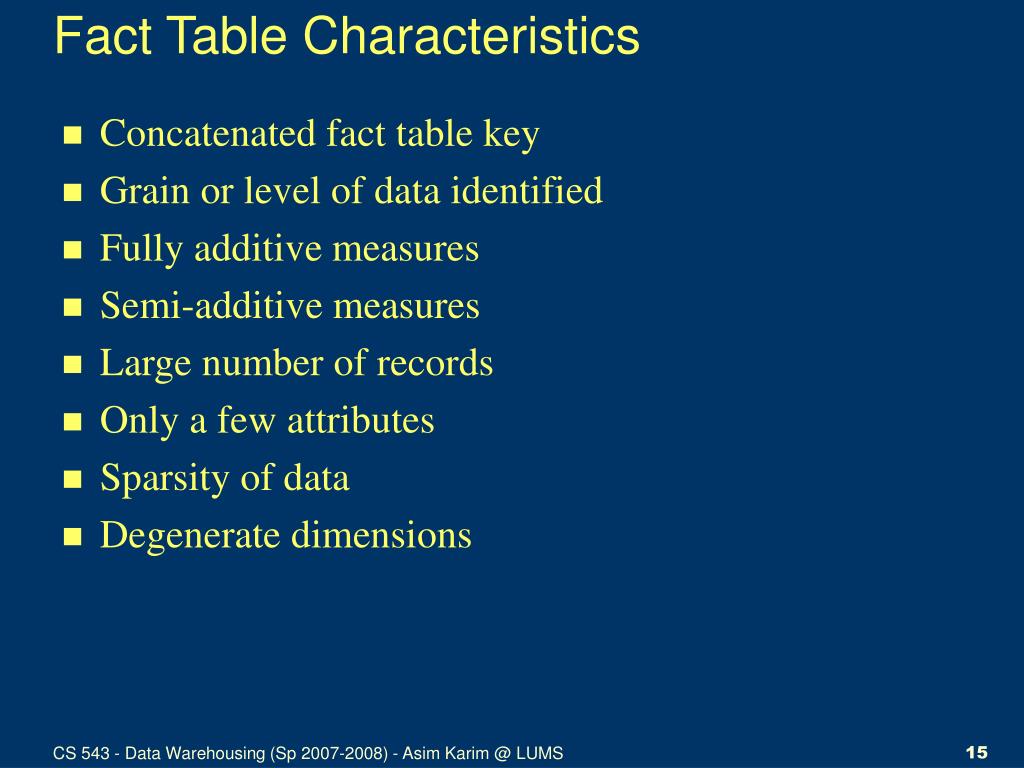 Fact Table Characteristics

- Concatenated fact table key
- Grain or level of data identified
- Fully additive measures
- Semi-additive measures
- Large number of records
- Only a few attributes
- Sparsity of data
- Degenerate dimensions

CS 543 - Data Warehousing (Sp 2007-2008) - Asim Karim @ LUMS

15